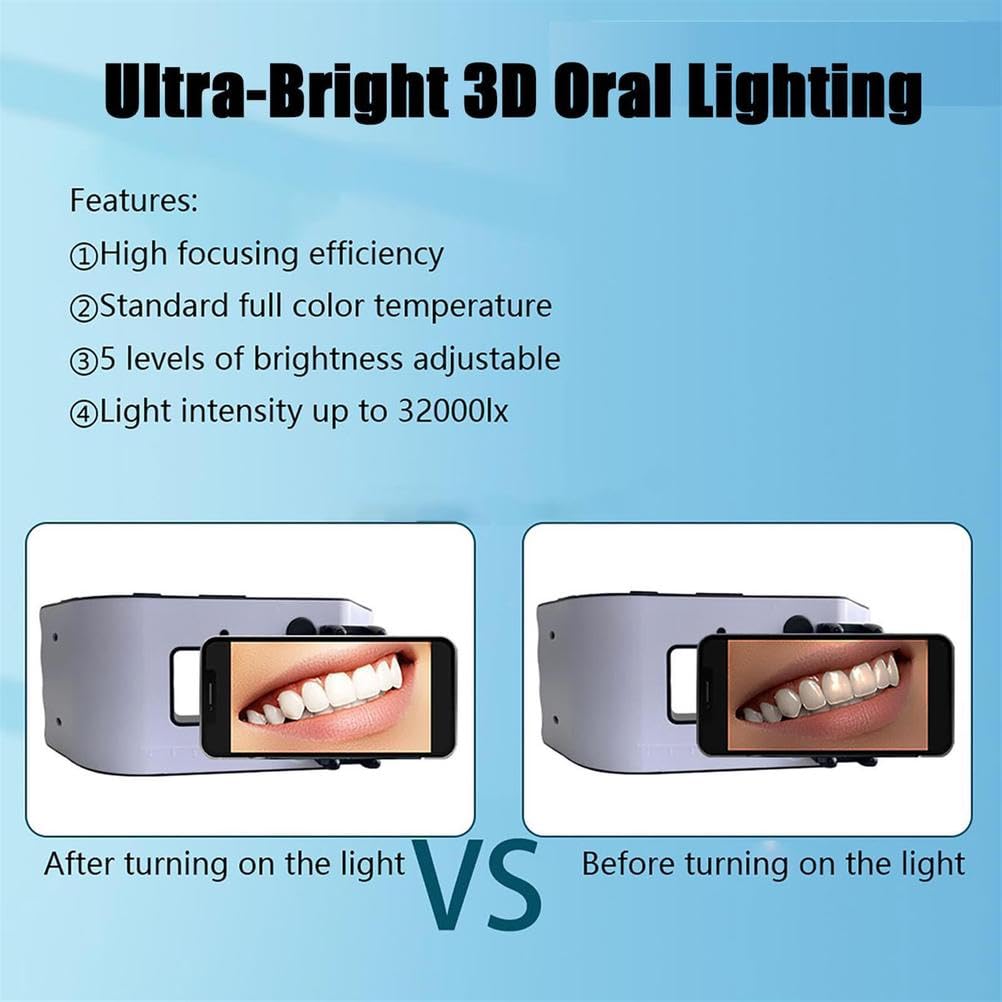 Ultra-Bright 3D Oral Lighting

Features:
①High focusing efficiency
②Standard full color temperature
③5 levels of brightness adjustable
④Light intensity up to 32000lx

After turning on the light

VS

Before turning on the light